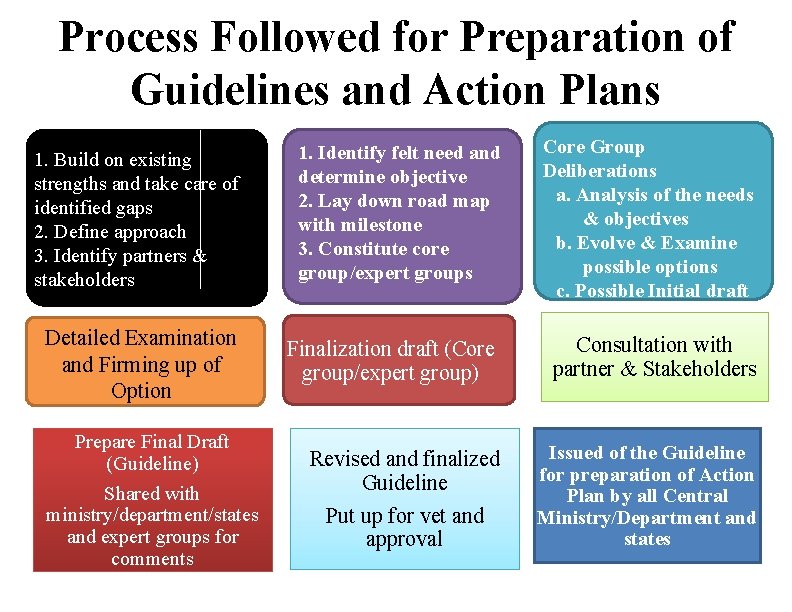 Process Followed for Preparation of Guidelines and Action Plans

1. Build on existing strengths and take care of identified gaps
2. Define approach
3. Identify partners & stakeholders

1. Identify felt need and determine objective
2. Lay down road map with milestone
3. Constitute core group/expert groups

Core Group Deliberations
a. Analysis of the needs & objectives
b. Evolve & Examine possible options
c. Possible Initial draft

Detailed Examination and Firming up of Option

Finalization draft (Core group/expert group)

Consultation with partner & Stakeholders

Prepare Final Draft (Guideline)

Shared with ministry/department/states and expert groups for comments

Revised and finalized Guideline

Put up for vet and approval

Issued of the Guideline for preparation of Action Plan by all Central Ministry/Department and states